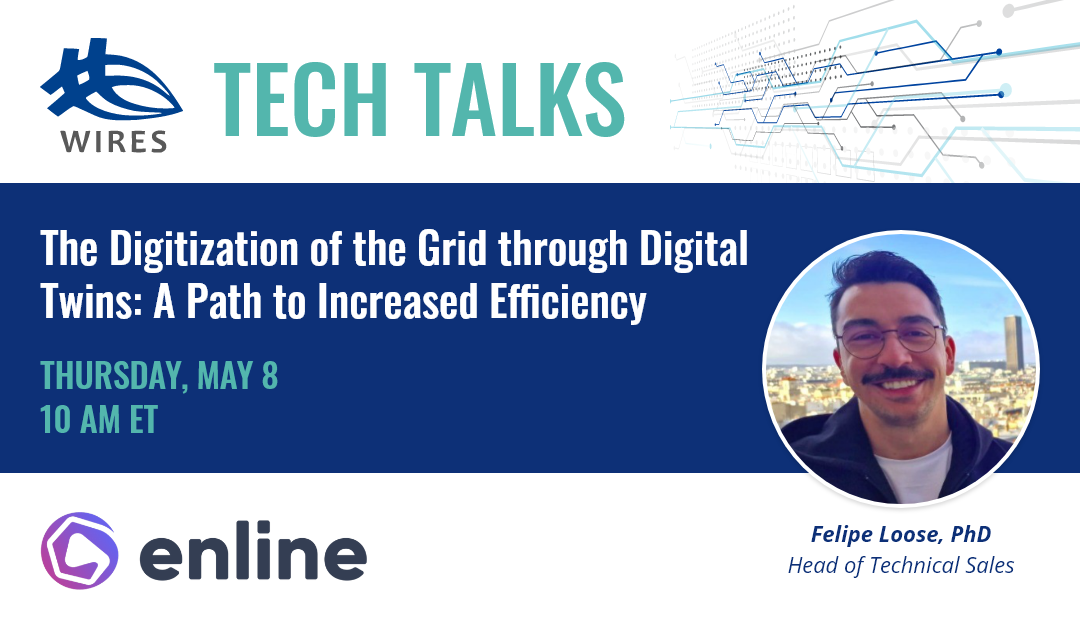 WIRES

TECH TALKS

The Digitization of the Grid through Digital Twins: A Path to Increased Efficiency

THURSDAY, MAY 8
10 AM ET

enline

Felipe Loose, PhD
Head of Technical Sales